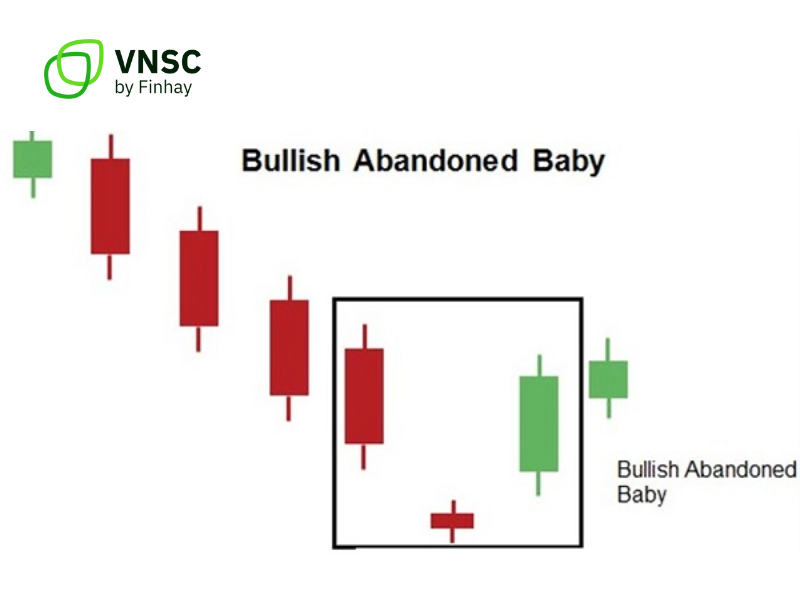 VNSC
by Finhay

Bullish Abandoned Baby

Bullish Abandoned Baby